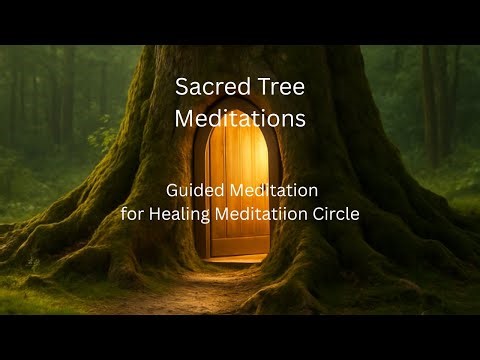 Sacred Tree
Meditations

Guided Meditation
for Healing Meditatiion Circle